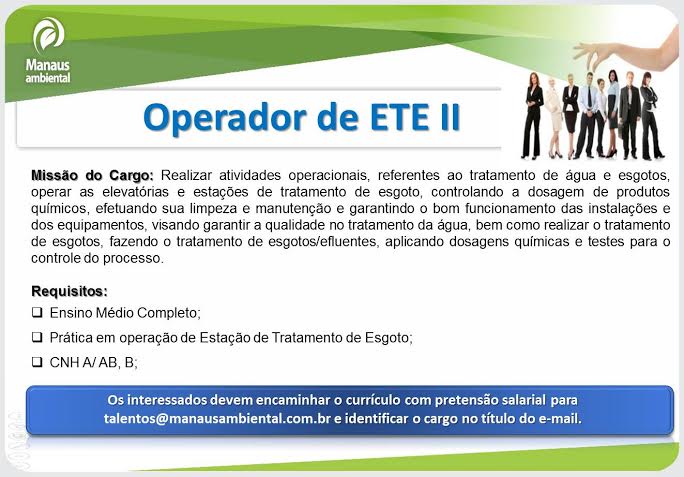 Manaus ambiental

Operador de ETE II

Missão do Cargo: Realizar atividades operacionais, referentes ao tratamento de água e esgotos, operar as elevatórias e estações de tratamento de esgoto, controlando a dosagem de produtos químicos, efetuando sua limpeza e manutenção e garantindo o bom funcionamento das instalações e dos equipamentos, visando garantir a qualidade no tratamento da água, bem como realizar o tratamento de esgotos, fazendo o tratamento de esgotos/efluentes, aplicando dosagens químicas e testes para o controle do processo.

Requisitos:
❑ Ensino Médio Completo;
❑ Prática em operação de Estação de Tratamento de Esgoto;
❑ CNH A/ AB, B;

Os interessados devem encaminhar o currículo com pretensão salarial para talentos@manausambiental.com.br e identificar o cargo no título do e-mail.